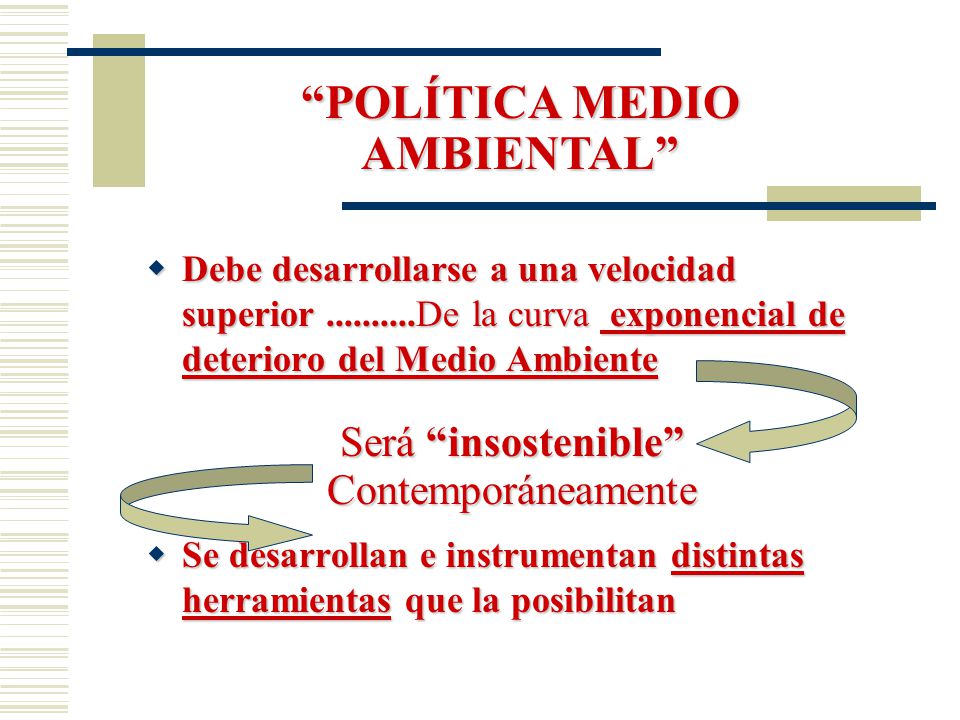 “POLÍTICA MEDIO AMBIENTAL”

Debe desarrollarse a una velocidad superior ..........De la curva exponencial de deterioro del Medio Ambiente

Será “insostenible”
Contemporáneamente

Se desarrollan e instrumentan distintas herramientas que la posibilitan